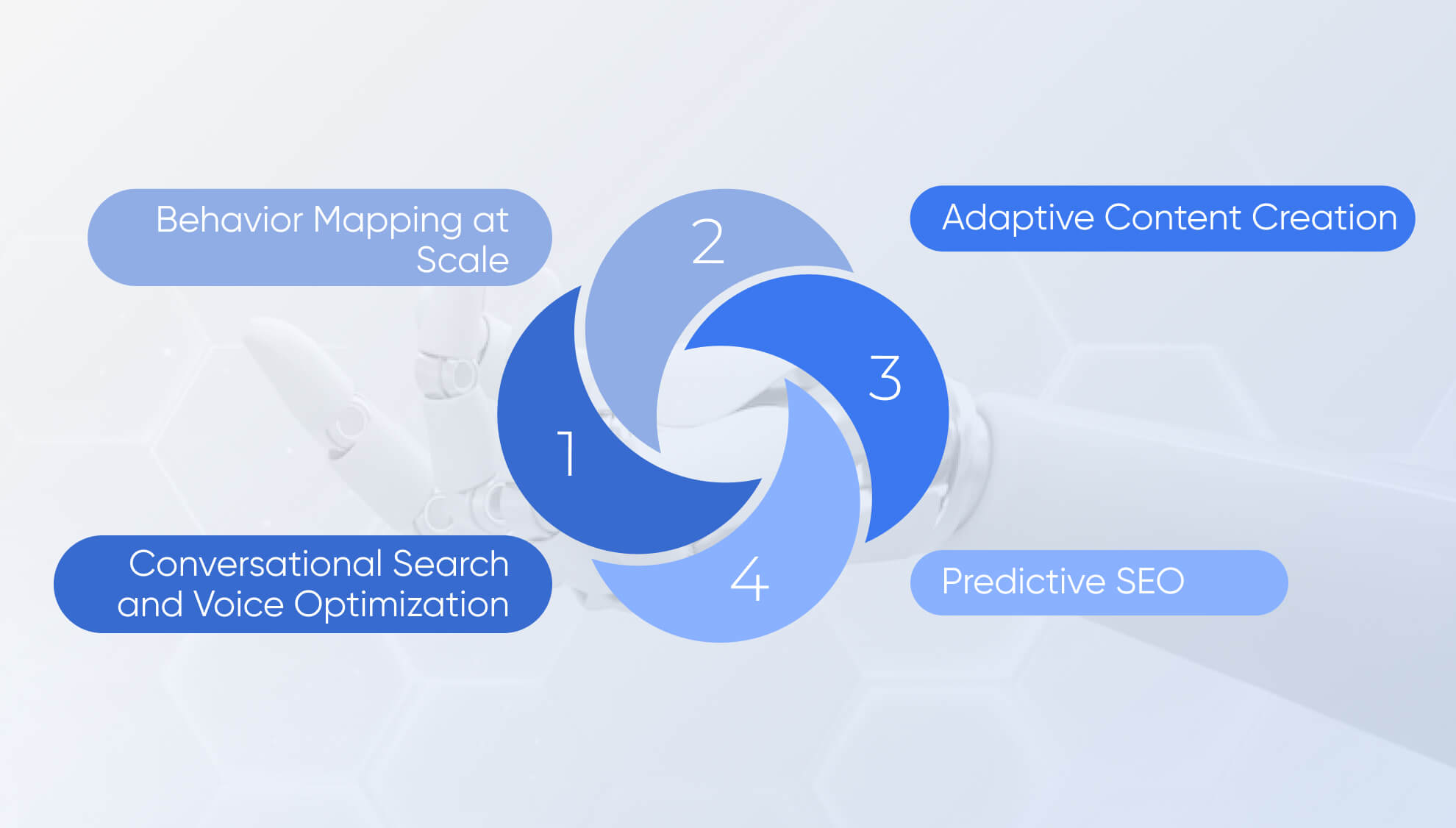 Behavior Mapping at Scale

2

Adaptive Content Creation

1

3

Conversational Search and Voice Optimization

4

Predictive SEO